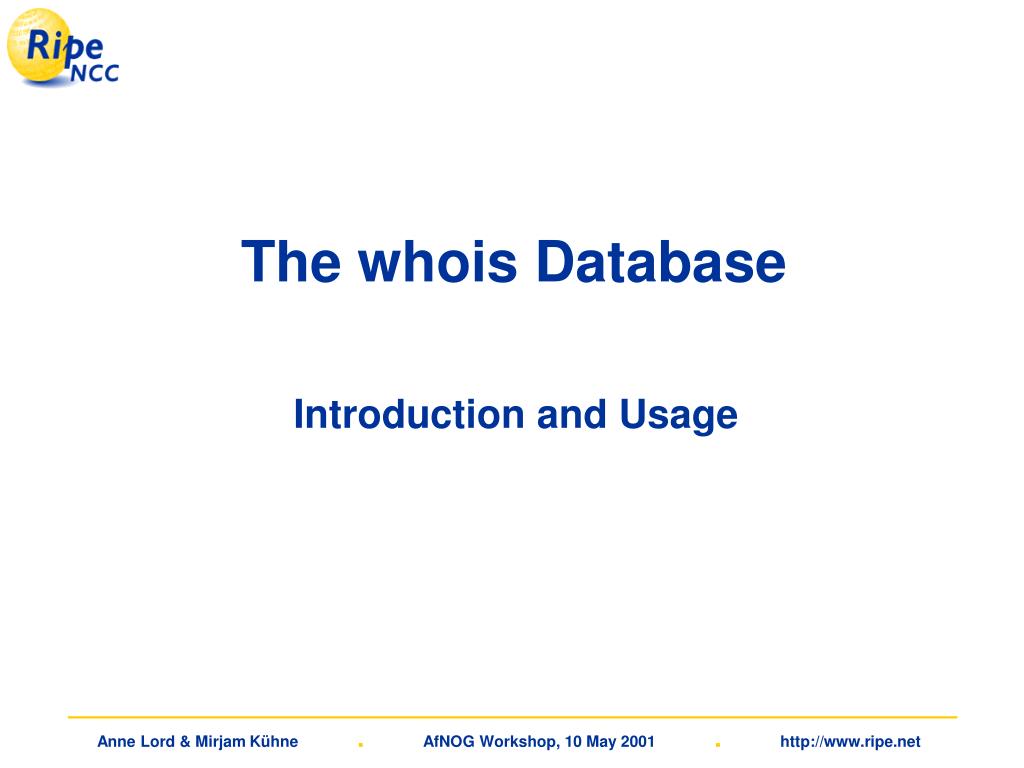 Ripe NCC

The whois Database

Introduction and Usage

Anne Lord & Mirjam Kühne . AfNOG Workshop, 10 May 2001 . http://www.ripe.net